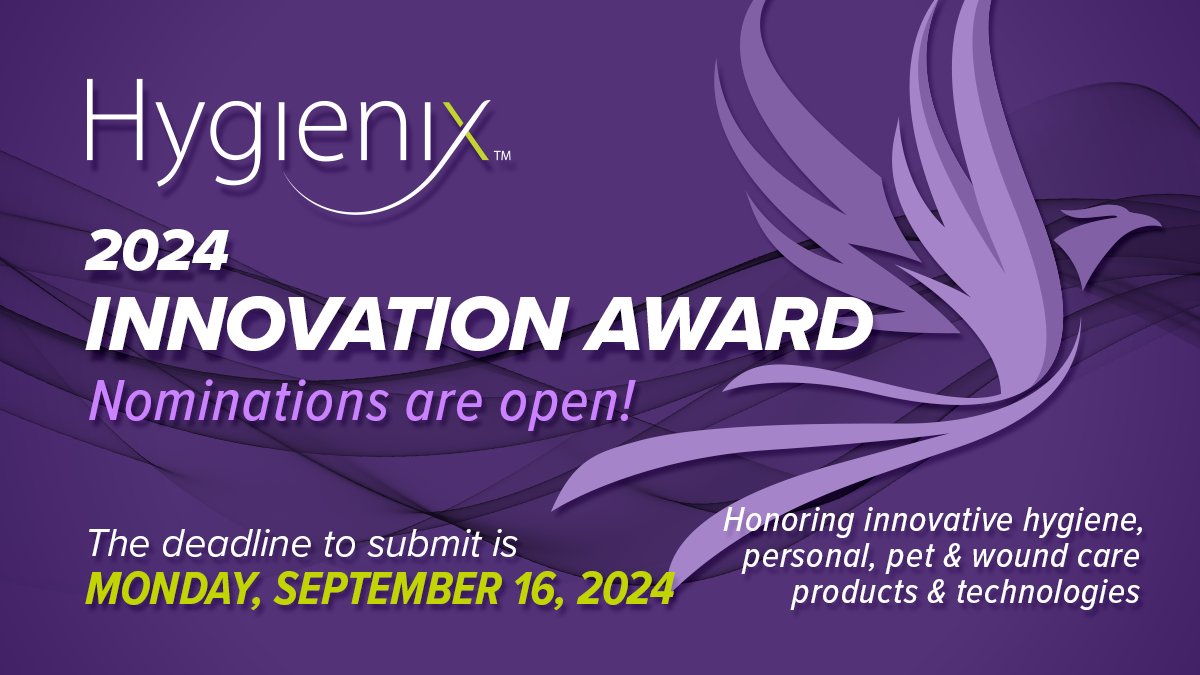 Hygienix™

2024
INNOVATION AWARD
Nominations are open!

The deadline to submit is
MONDAY, SEPTEMBER 16, 2024

Honoring innovative hygiene, personal, pet & wound care products & technologies